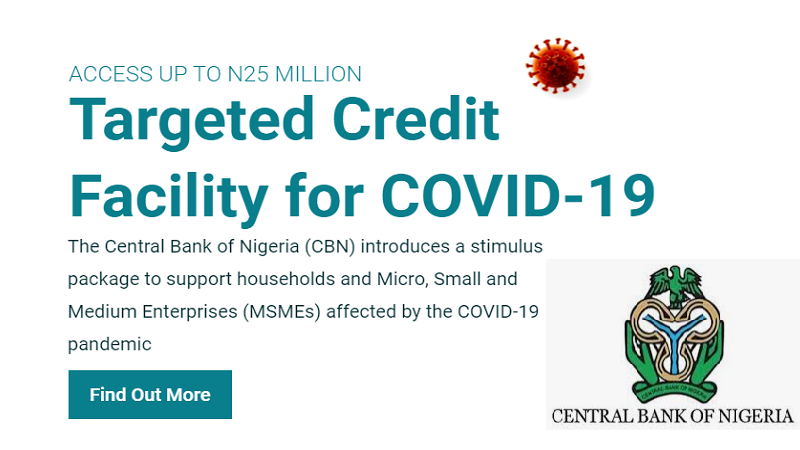 ACCESS UP TO N25 MILLION

Targeted Credit Facility for COVID-19

The Central Bank of Nigeria (CBN) introduces a stimulus package to support households and Micro, Small and Medium Enterprises (MSMEs) affected by the COVID-19 pandemic

Find Out More

CENTRAL BANK OF NIGERIA

CENTRAL BANK OF NIGERIA